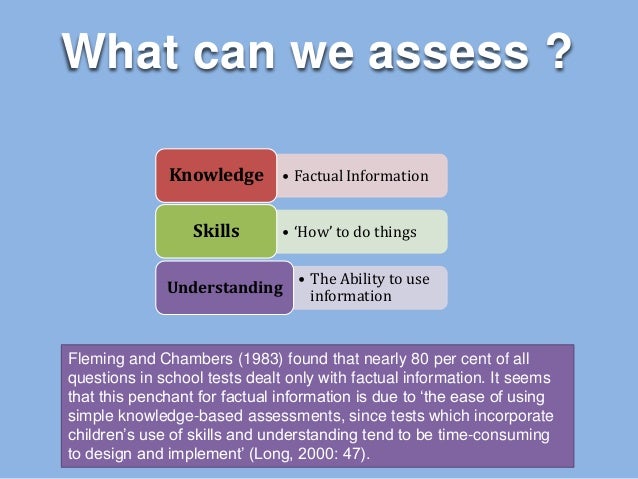 What can we assess ?

Knowledge
• Factual Information

Skills
• 'How' to do things

Understanding
• The Ability to use information

Fleming and Chambers (1983) found that nearly 80 per cent of all questions in school tests dealt only with factual information. It seems that this penchant for factual information is due to 'the ease of using simple knowledge-based assessments, since tests which incorporate children's use of skills and understanding tend to be time-consuming to design and implement' (Long, 2000: 47).